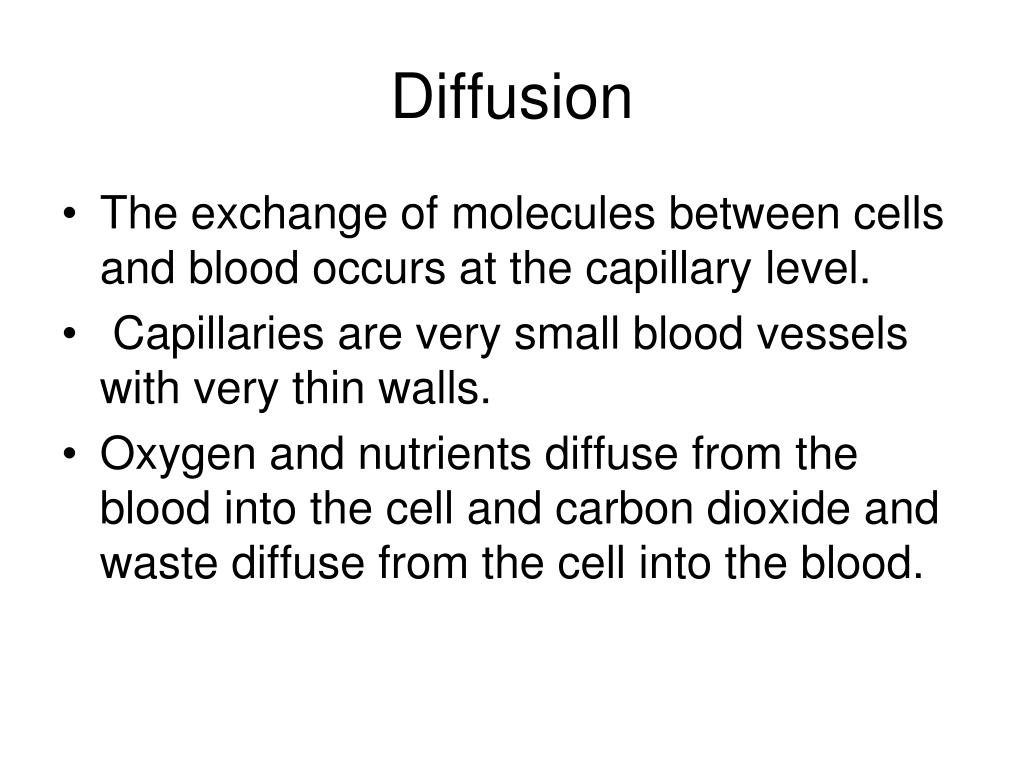 Diffusion

• The exchange of molecules between cells and blood occurs at the capillary level.
• Capillaries are very small blood vessels with very thin walls.
• Oxygen and nutrients diffuse from the blood into the cell and carbon dioxide and waste diffuse from the cell into the blood.